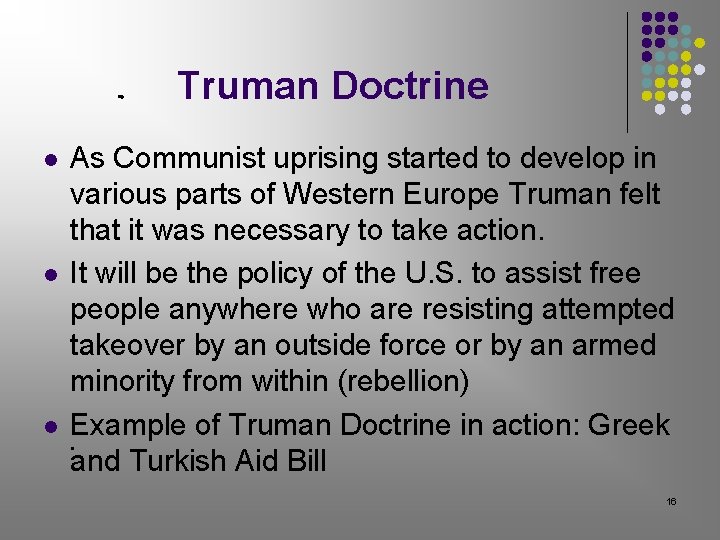 Truman Doctrine

• As Communist uprising started to develop in various parts of Western Europe Truman felt that it was necessary to take action.
• It will be the policy of the U.S. to assist free people anywhere who are resisting attempted takeover by an outside force or by an armed minority from within (rebellion)
• Example of Truman Doctrine in action: Greek and Turkish Aid Bill

16